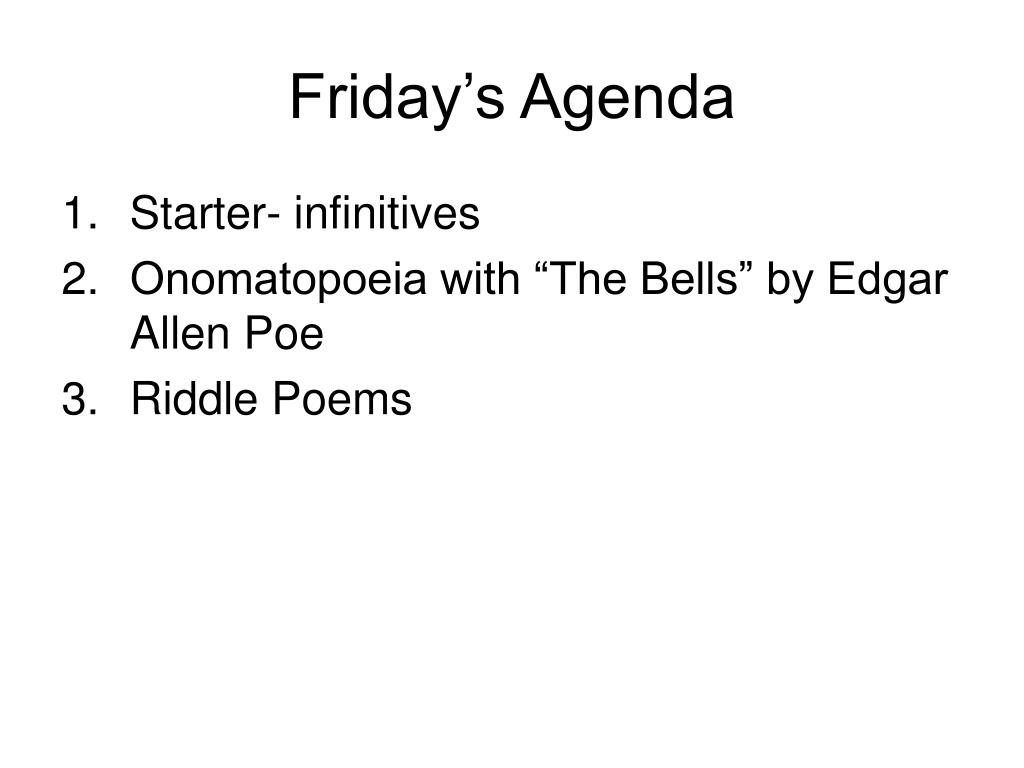 Friday’s Agenda

1. Starter- infinitives
2. Onomatopoeia with “The Bells” by Edgar Allen Poe
3. Riddle Poems